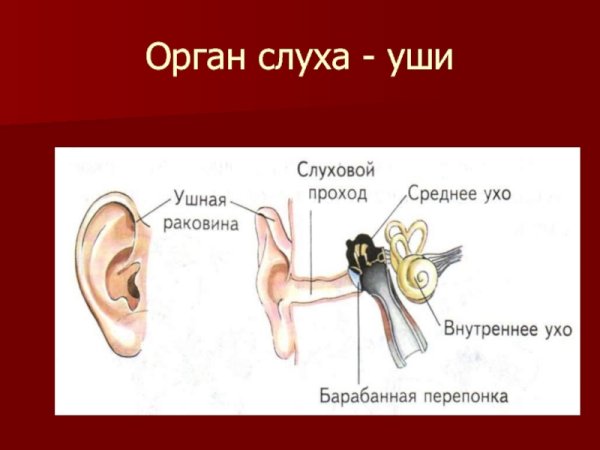 Орган слуха - уши

Ушная раковина

Слуховой проход

Среднее ухо

Внутреннее ухо

Барабанная перепонка